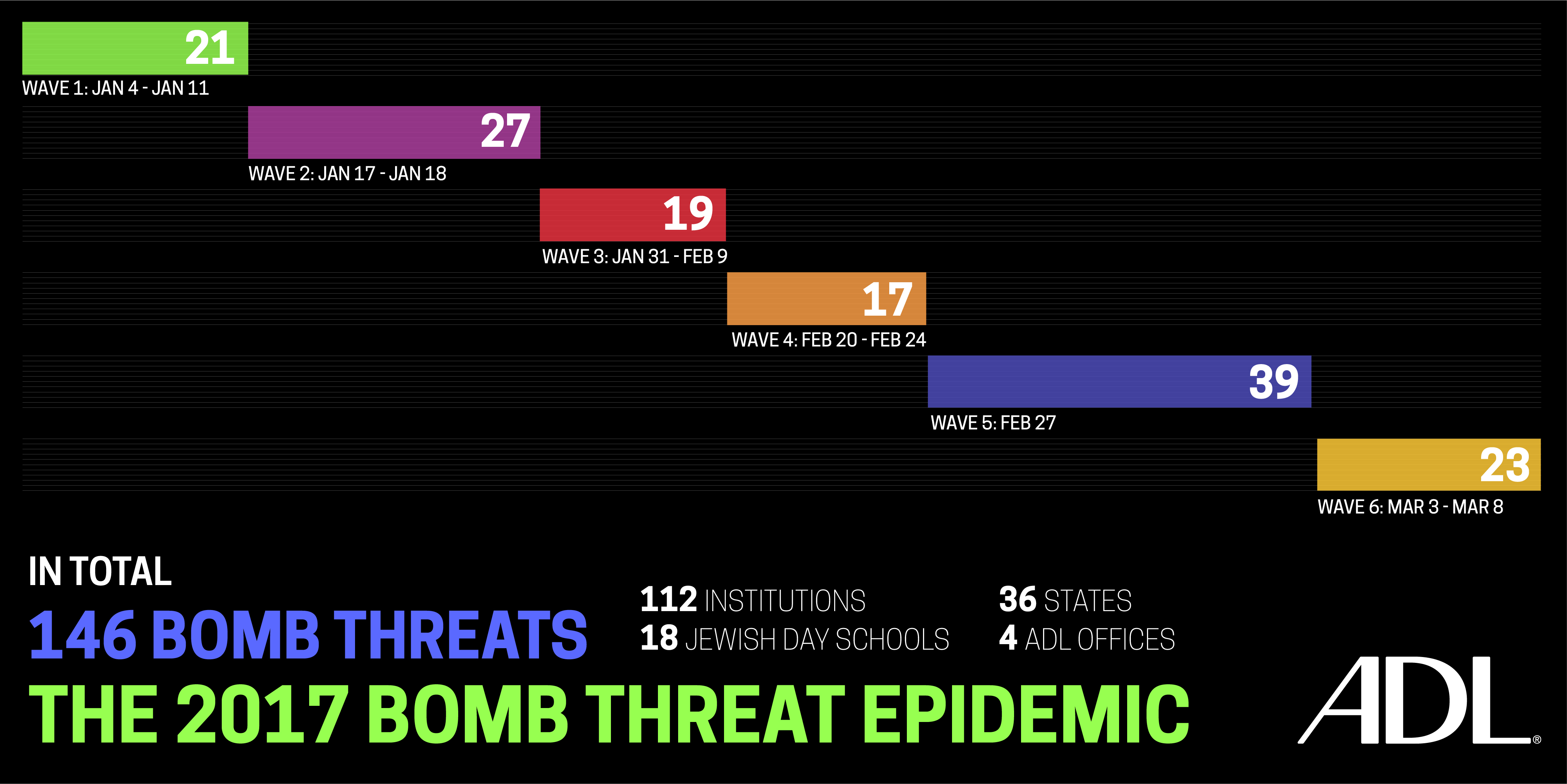 21
WAVE 1: JAN 4 - JAN 11

27
WAVE 2: JAN 17 - JAN 18

19
WAVE 3: JAN 31 - FEB 9

17
WAVE 4: FEB 20 - FEB 24

39
WAVE 5: FEB 27

23
WAVE 6: MAR 3 - MAR 8

IN TOTAL
146 BOMB THREATS

112 INSTITUTIONS
18 JEWISH DAY SCHOOLS

36 STATES
4 ADL OFFICES

THE 2017 BOMB THREAT EPIDEMIC

ADL®